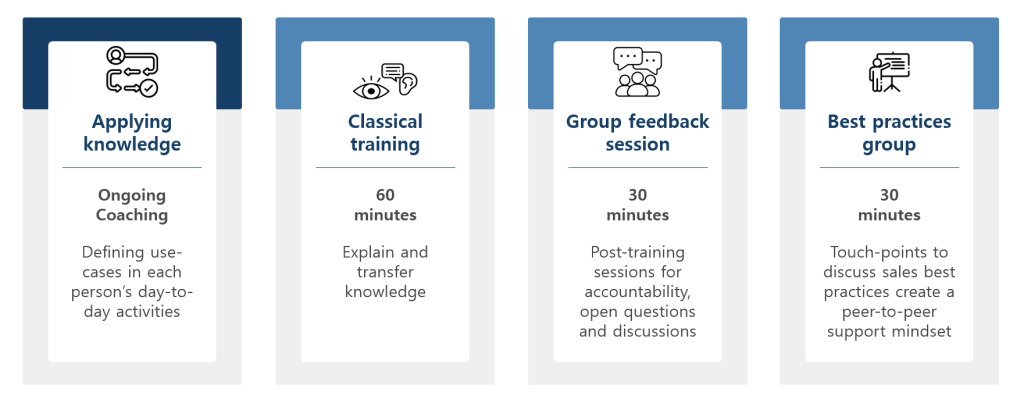 Applying knowledge

Ongoing Coaching

Defining use-cases in each person's day-to-day activities

Classical training

60 minutes

Explain and transfer knowledge

Group feedback session

30 minutes

Post-training sessions for accountability, open questions and discussions

Best practices group

30 minutes

Touch-points to discuss sales best practices create a peer-to-peer support mindset